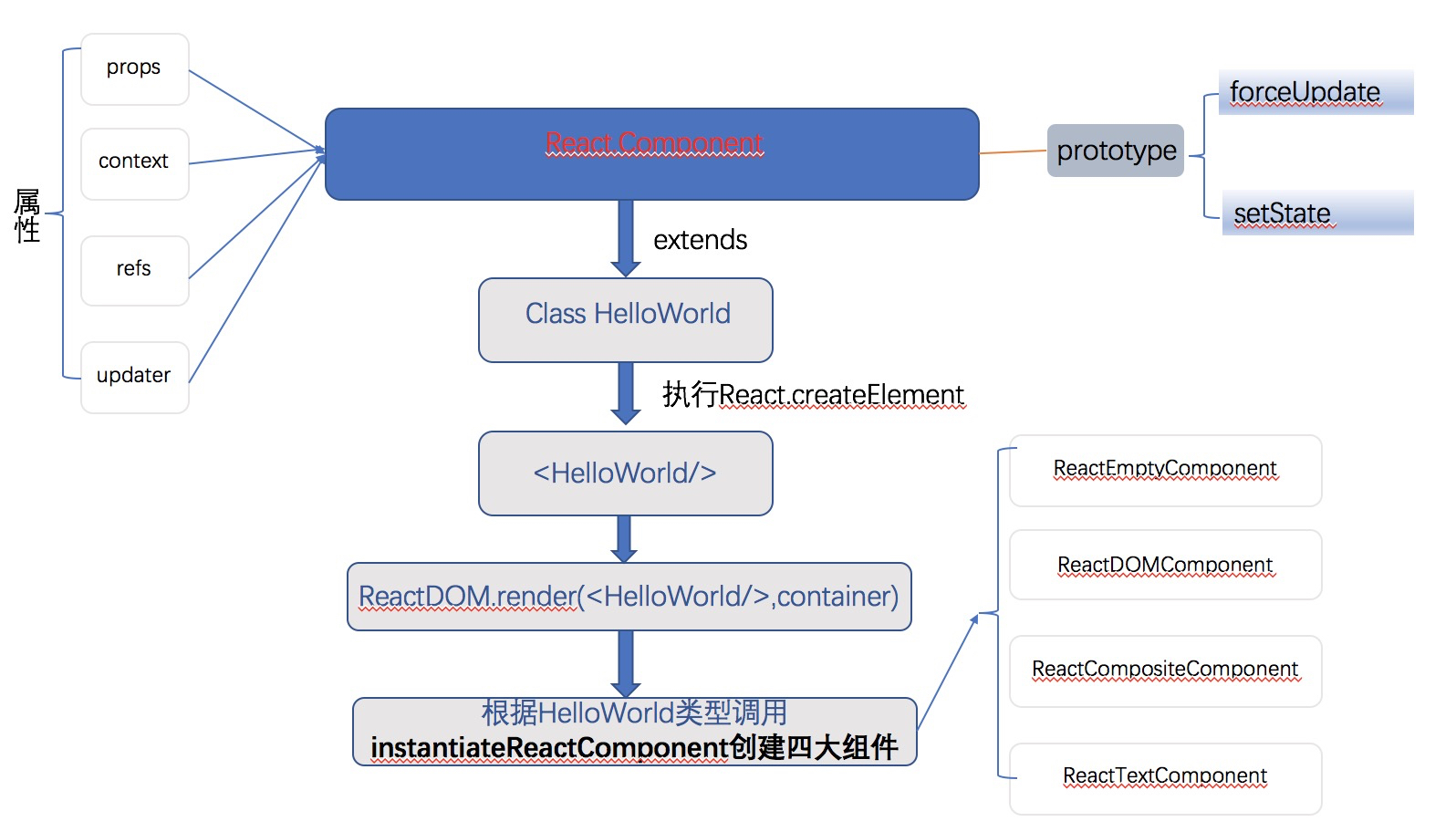 属性

props

context

refs

updater

React.Component

prototype

forceUpdate

setState

extends

Class HelloWorld

执行React.createElement

<HelloWorld/>

ReactDOM.render(<HelloWorld/>,container)

根据HelloWorld类型调用
instantiateReactComponent创建四大组件

ReactEmptyComponent

ReactDOMComponent

ReactCompositeComponent

ReactTextComponent